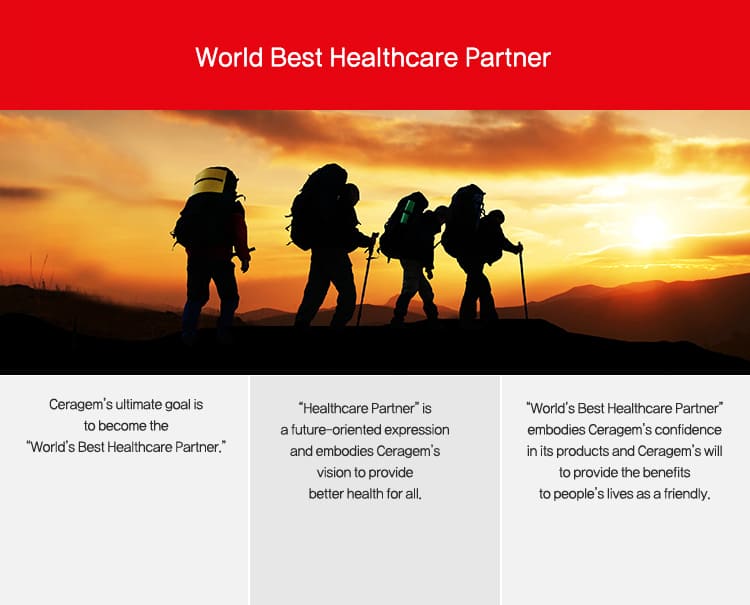 World Best Healthcare Partner

Ceragem's ultimate goal is to become the "World's Best Healthcare Partner."

"Healthcare Partner" is a future-oriented expression and embodies Ceragem's vision to provide better health for all.

"World's Best Healthcare Partner" embodies Ceragem's confidence in its products and Ceragem's will to provide the benefits to people's lives as a friendly.